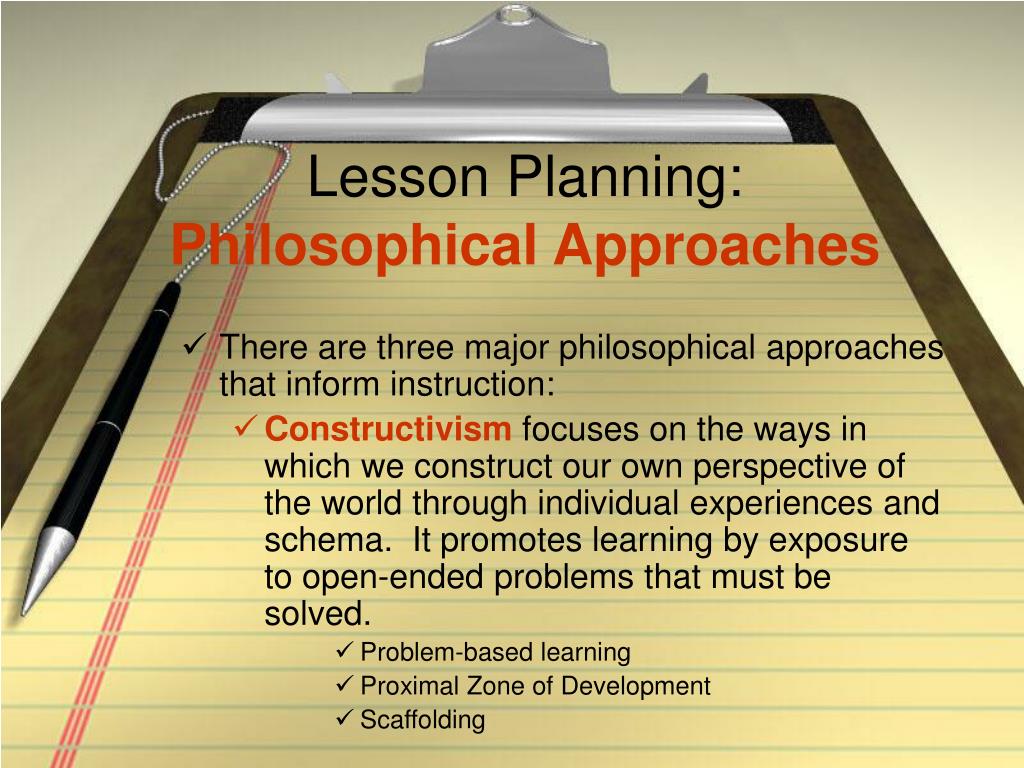 Lesson Planning:
Philosophical Approaches

✓ There are three major philosophical approaches that inform instruction:

✓ Constructivism focuses on the ways in which we construct our own perspective of the world through individual experiences and schema. It promotes learning by exposure to open-ended problems that must be solved.

✓ Problem-based learning
✓ Proximal Zone of Development
✓ Scaffolding